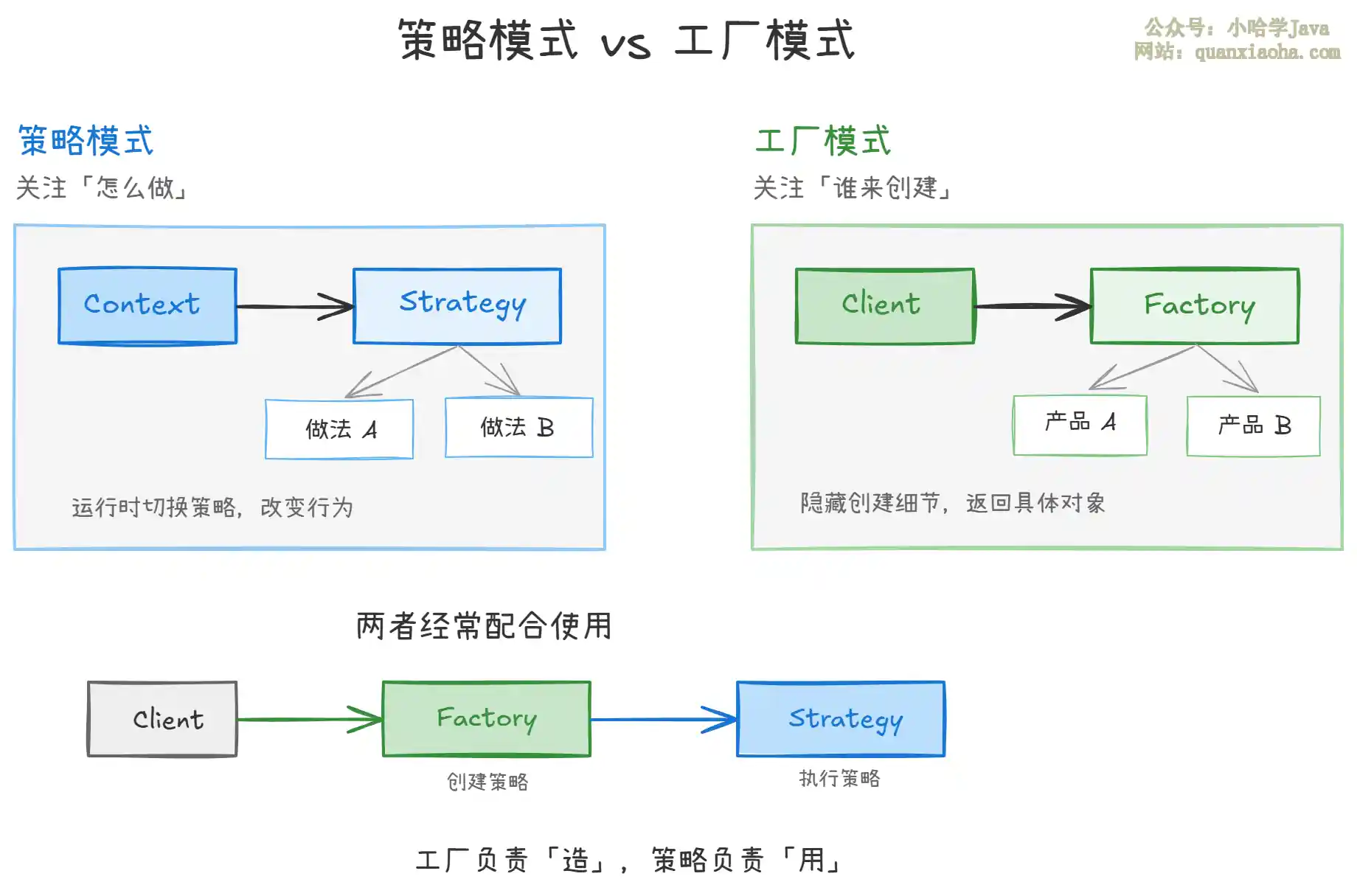 策略模式 vs 工厂模式

公众号：小哈学Java
网站：quanxiaoha.com

策略模式
关注「怎么做」

Context
Strategy
做法 A
做法 B
运行时切换策略，改变行为

工厂模式
关注「谁来创建」

Client
Factory
产品 A
产品 B
隐藏创建细节，返回具体对象

两者经常配合使用

Client
Factory
创建策略
Strategy
执行策略

工厂负责「造」，策略负责「用」